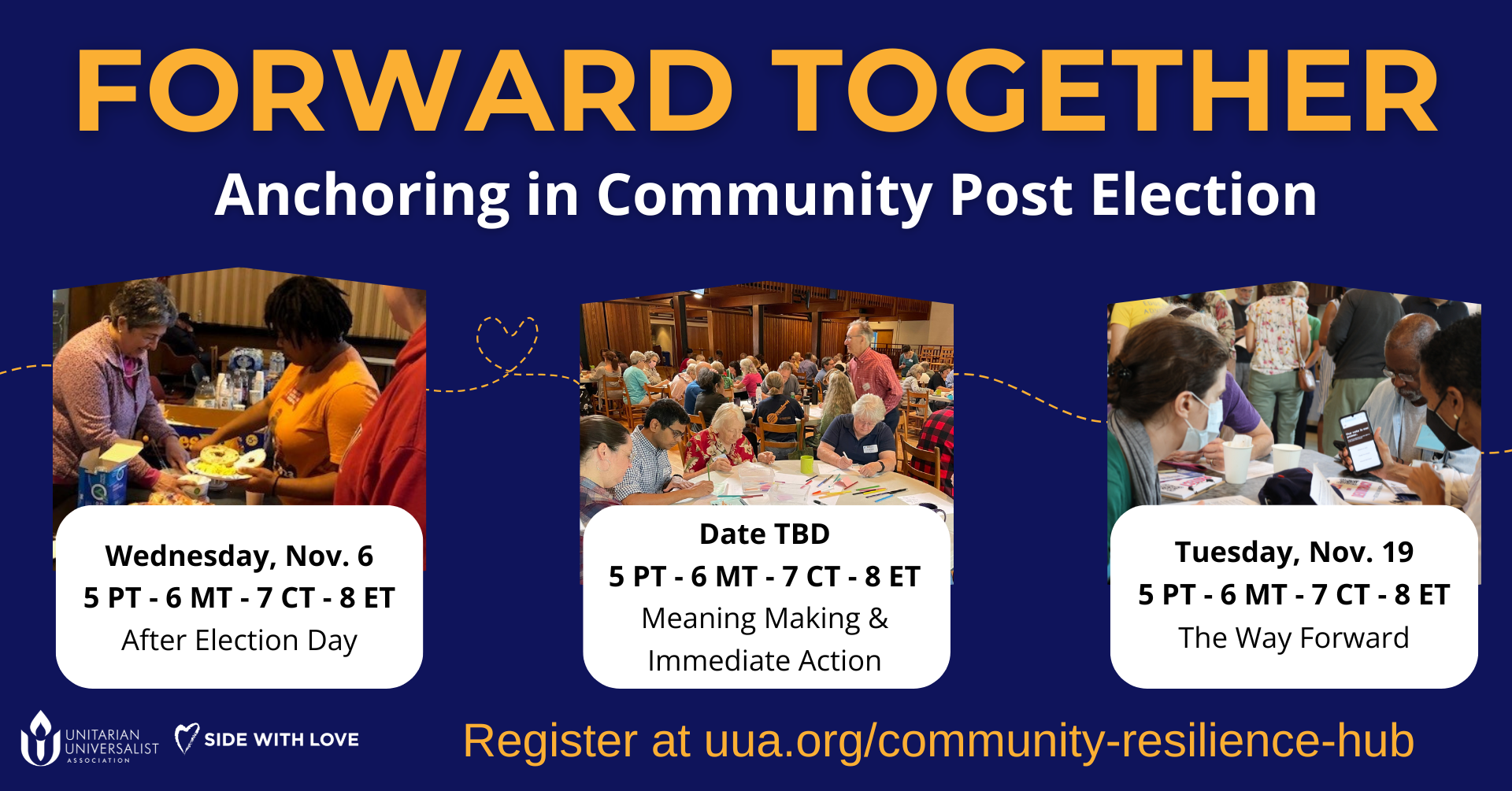 FORWARD TOGETHER

Anchoring in Community Post Election

Wednesday, Nov. 6
5 PT - 6 MT - 7 CT - 8 ET
After Election Day

Date TBD
5 PT - 6 MT - 7 CT - 8 ET
Meaning Making & Immediate Action

Tuesday, Nov. 19
5 PT - 6 MT - 7 CT - 8 ET
The Way Forward

UNITARIAN UNIVERSALIST ASSOCIATION

SIDE WITH LOVE

Register at uua.org/community-resilience-hub